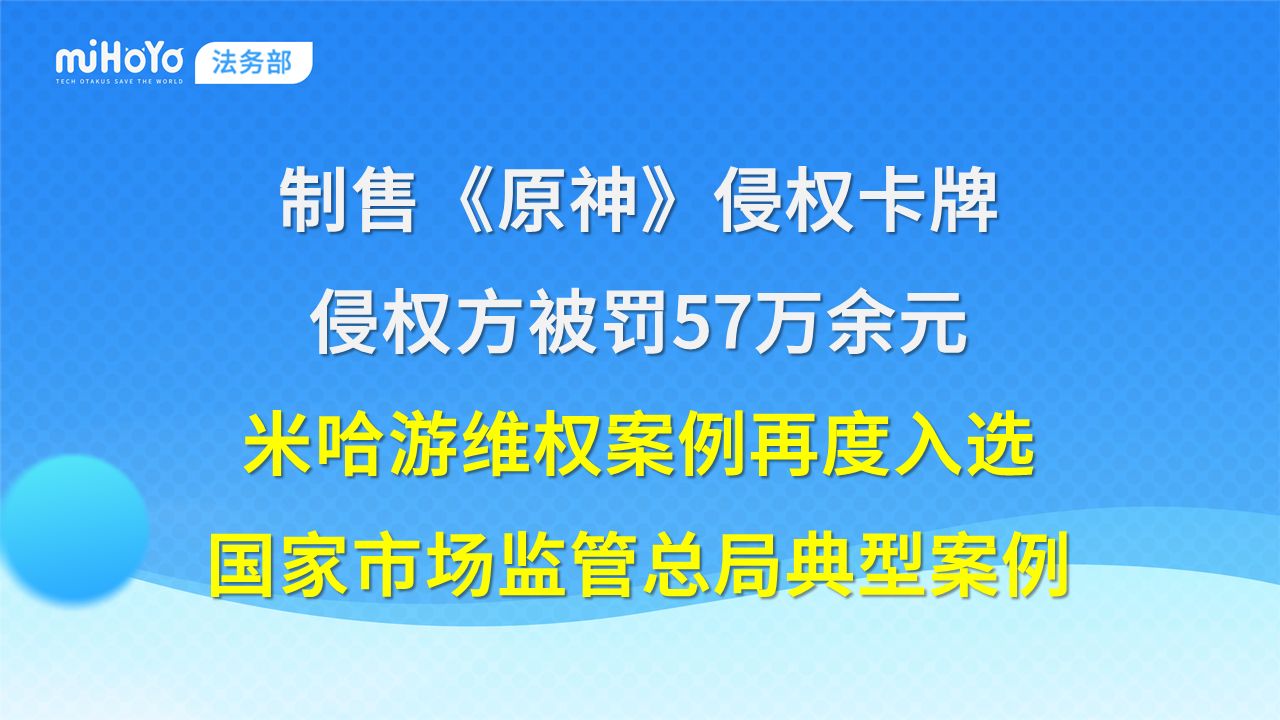 miHoYo
TECH OTAKUS SAVE THE WORLD
法务部

制售《原神》侵权卡牌

侵权方被罚57万余元

米哈游维权案例再度入选

国家市场监管总局典型案例